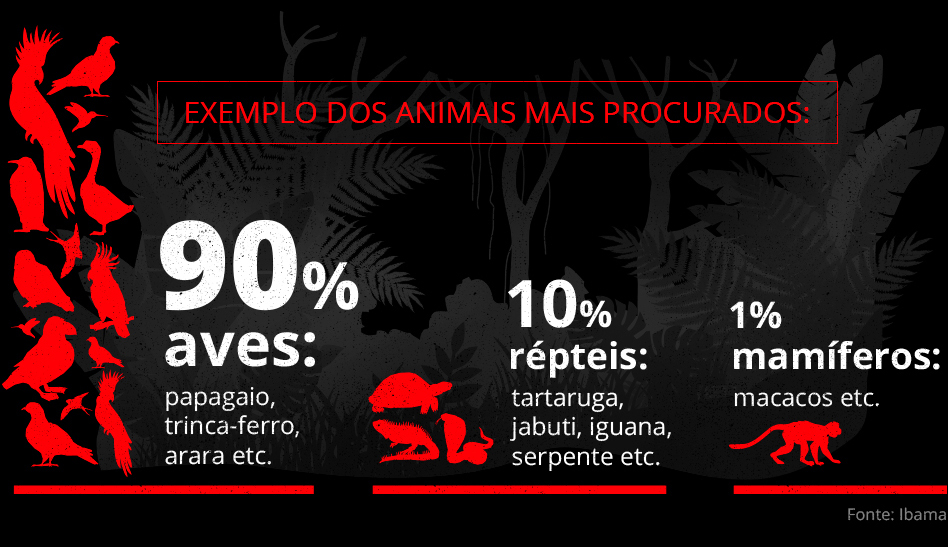 EXEMPLO DOS ANIMAIS MAIS PROCURADOS:

90%
aves:
papagaio, trinca-ferro, arara etc.

10%
répteis:
tartaruga, jabuti, iguana, serpente etc.

1%
mamíferos:
macacos etc.

Fonte: Ibama